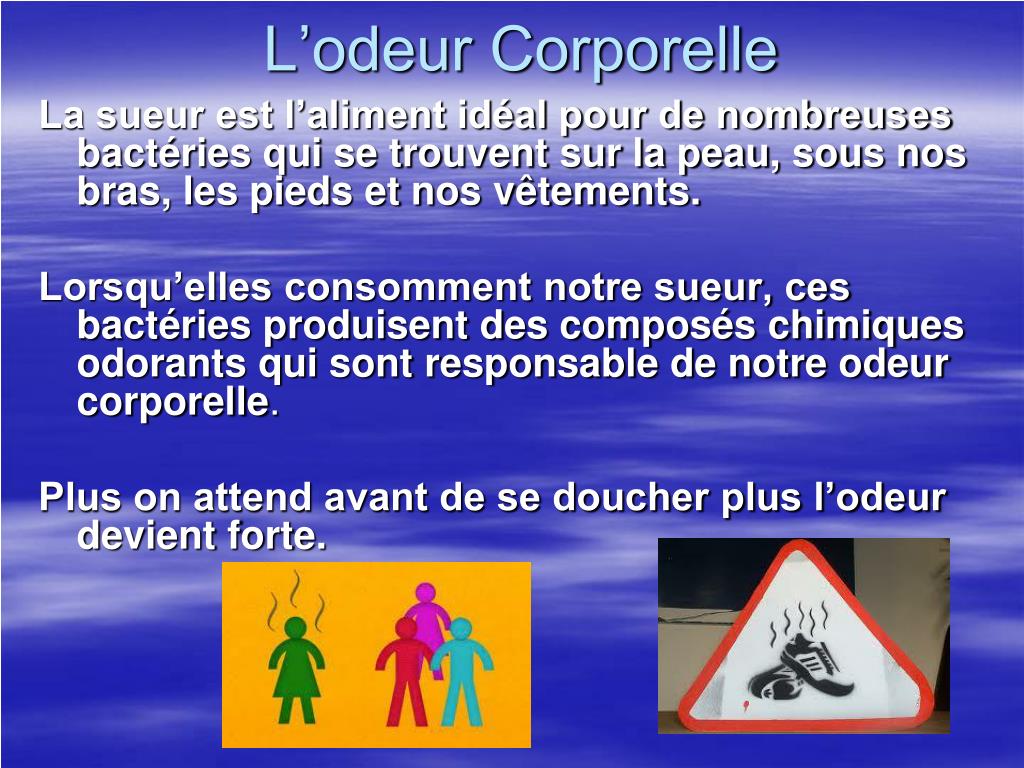 L’odeur Corporelle

La sueur est l’aliment idéal pour de nombreuses bactéries qui se trouvent sur la peau, sous nos bras, les pieds et nos vêtements.

Lorsqu’elles consomment notre sueur, ces bactéries produisent des composés chimiques odorants qui sont responsable de notre odeur corporelle.

Plus on attend avant de se doucher plus l’odeur devient forte.